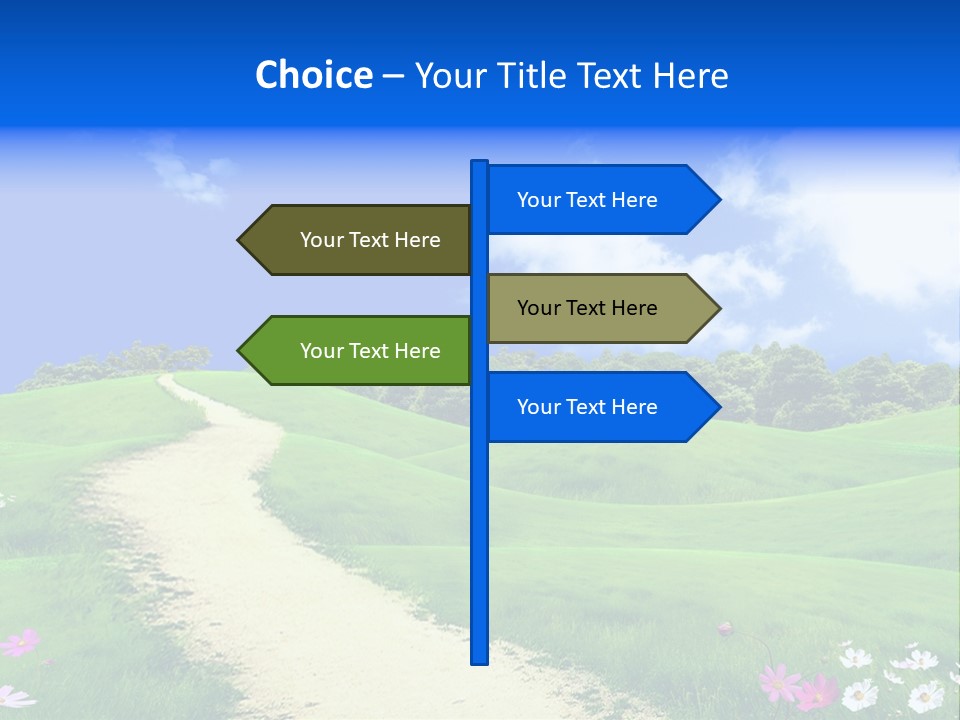 Choice – Your Title Text Here

Your Text Here

Your Text Here

Your Text Here

Your Text Here

Your Text Here